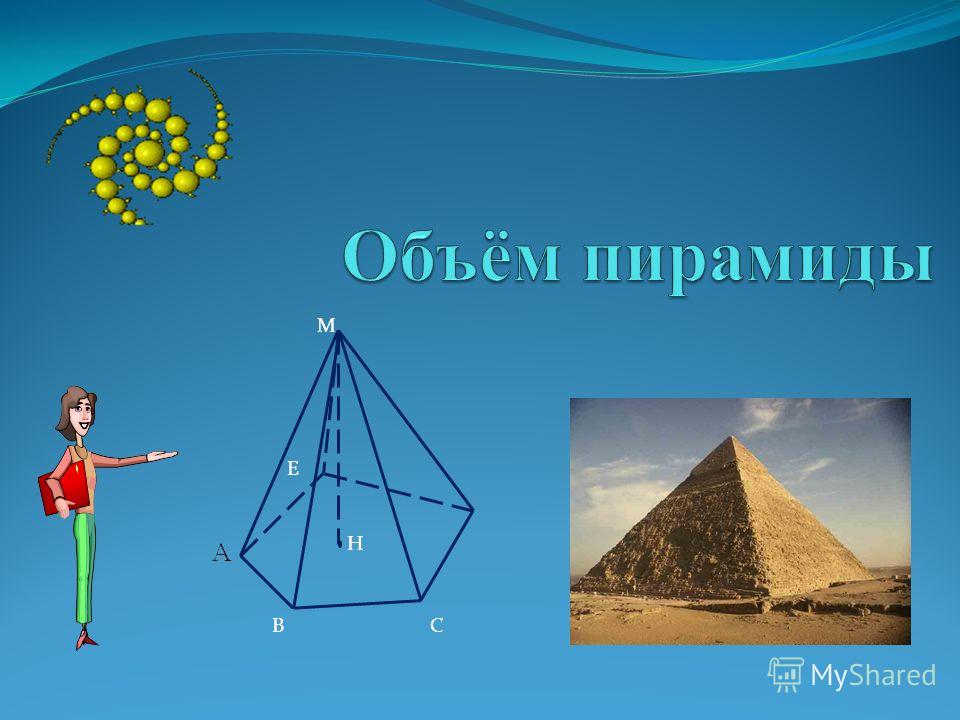 Объём пирамиды

M

E

A

H

B

C

MyShared